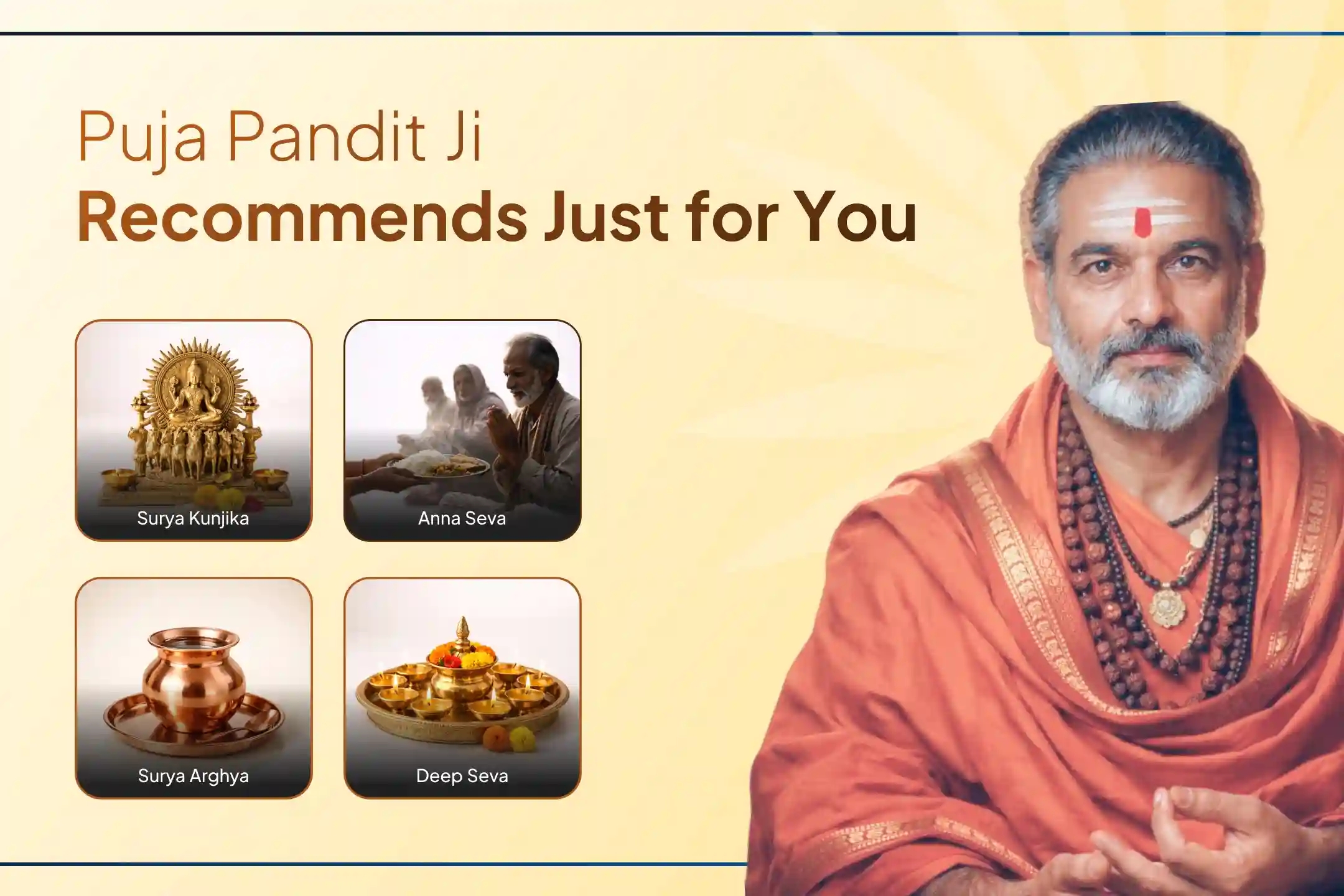 Puja Pandit Ji
Recommends Just for You

Surya Kunjika

Anna Seva

Surya Arghya

Deep Seva